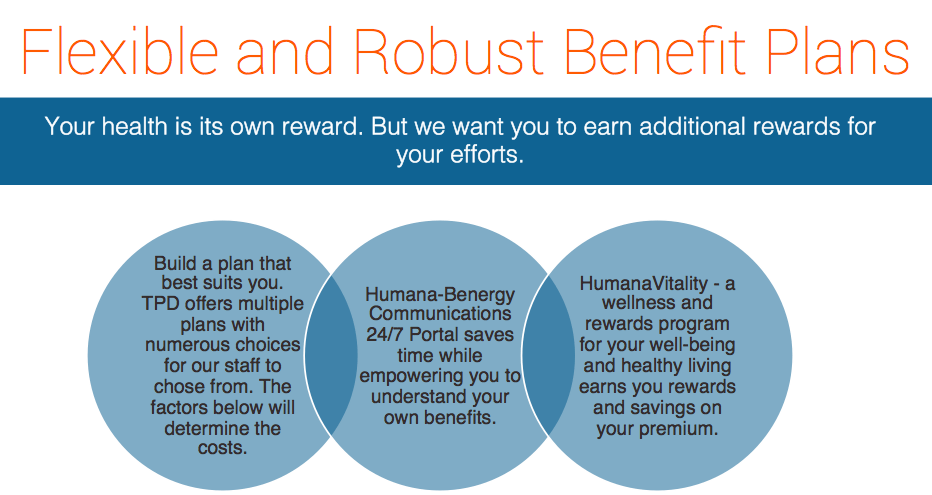 Flexible and Robust Benefit Plans

Your health is its own reward. But we want you to earn additional rewards for your efforts.

Build a plan that best suits you. TPD offers multiple plans with numerous choices for our staff to chose from. The factors below will determine the costs.

Humana-Benergy Communications 24/7 Portal saves time while empowering you to understand your own benefits.

HumanaVitality - a wellness and rewards program for your well-being and healthy living earns you rewards and savings on your premium.